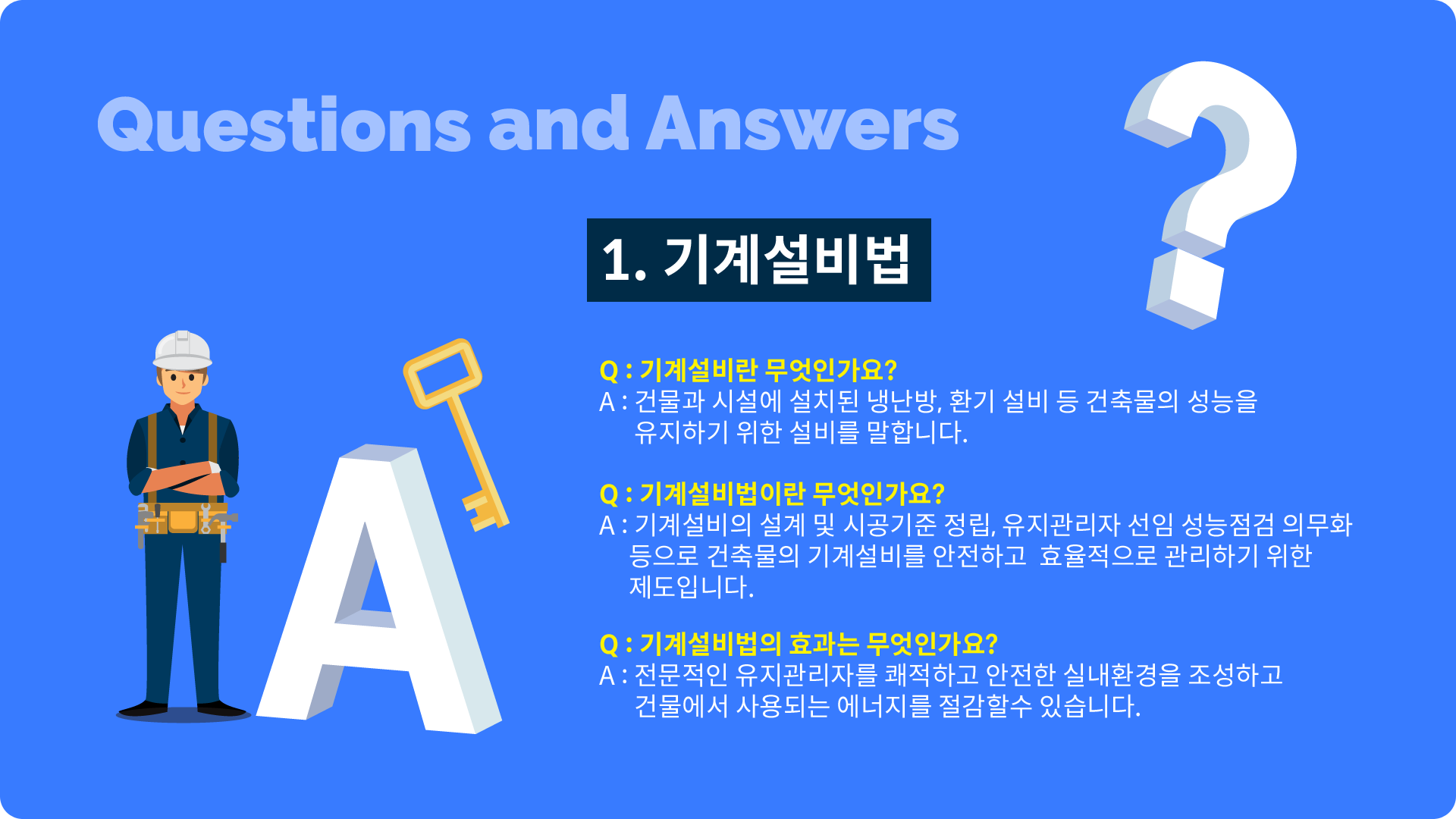 Questions and Answers

1. 기계설비법

Q : 기계설비란 무엇인가요?
A : 건물과 시설에 설치된 냉난방, 환기 설비 등 건축물의 성능을 유지하기 위한 설비를 말합니다.

Q : 기계설비법이란 무엇인가요?
A : 기계설비의 설계 및 시공기준 정립, 유지관리자 선임 성능점검 의무화 등으로 건축물의 기계설비를 안전하고 효율적으로 관리하기 위한 제도입니다.

Q : 기계설비법의 효과는 무엇인가요?
A : 전문적인 유지관리자를 쾌적하고 안전한 실내환경을 조성하고 건물에서 사용되는 에너지를 절감할수 있습니다.